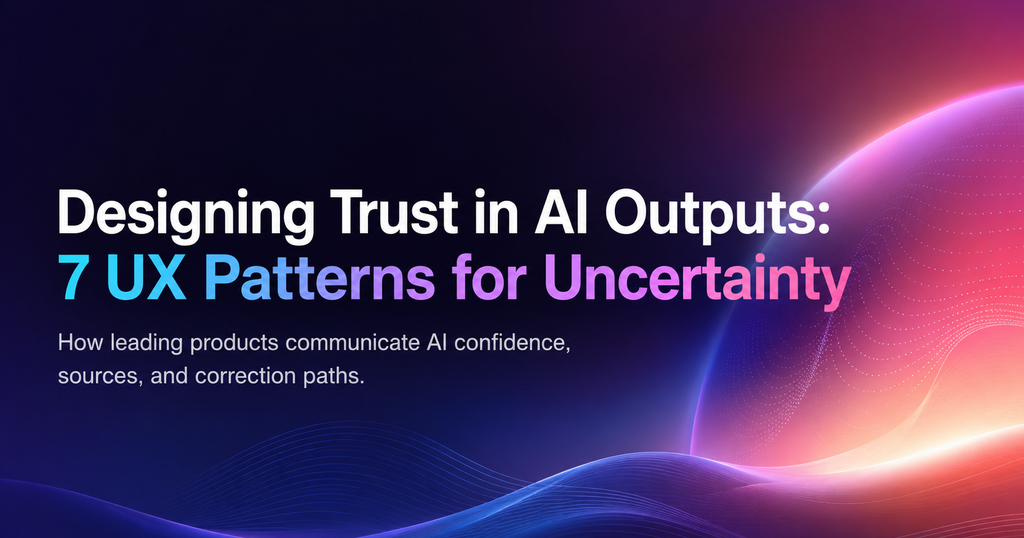 Designing Trust in AI Outputs:
7 UX Patterns for Uncertainty

How leading products communicate AI confidence, sources, and correction paths.